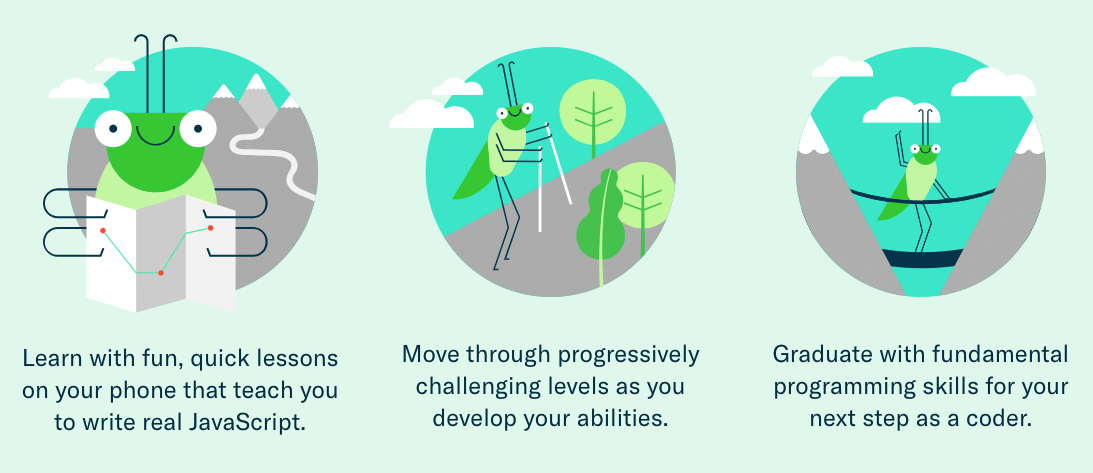 Learn with fun, quick lessons on your phone that teach you to write real JavaScript.

Move through progressively challenging levels as you develop your abilities.

Graduate with fundamental programming skills for your next step as a coder.